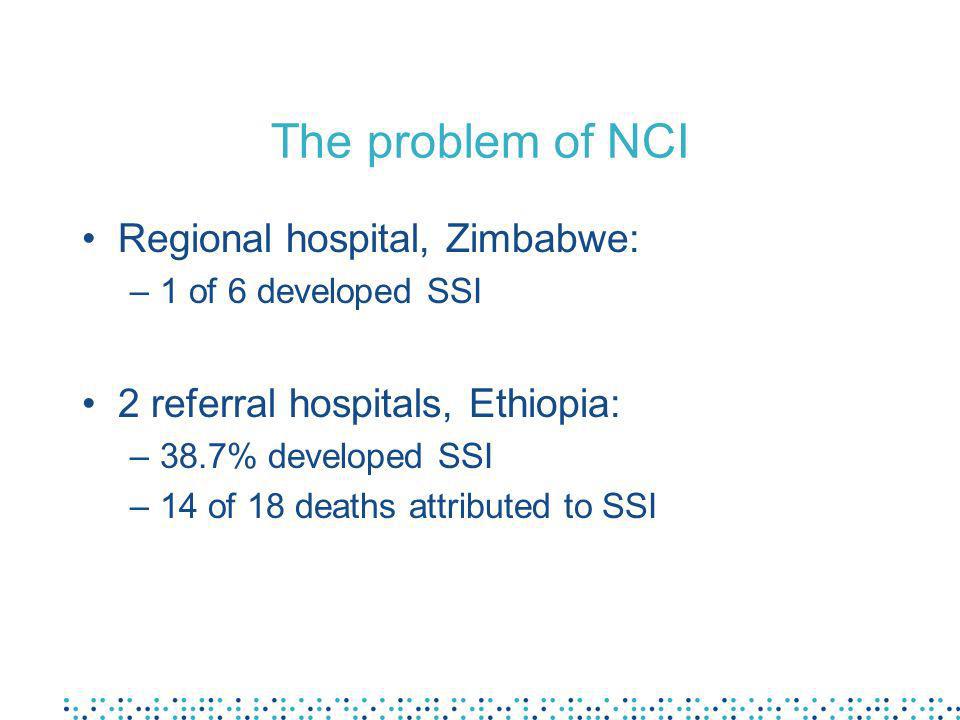 The problem of NCI

• Regional hospital, Zimbabwe:
– 1 of 6 developed SSI

• 2 referral hospitals, Ethiopia:
– 38.7% developed SSI
– 14 of 18 deaths attributed to SSI